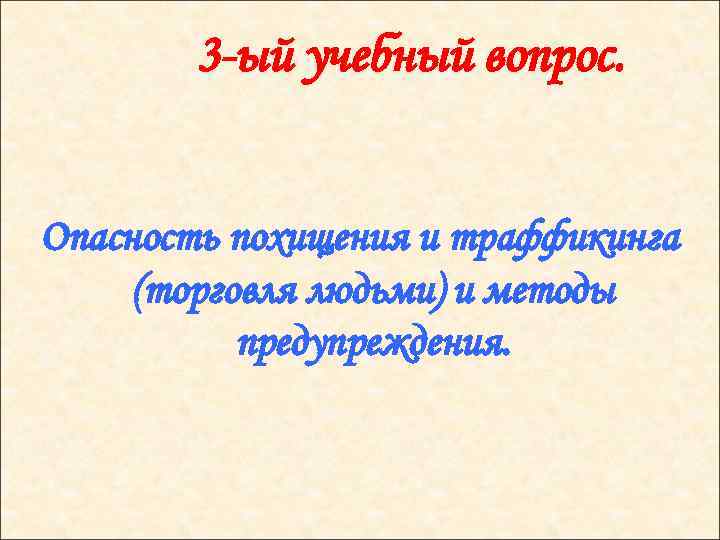 3-ый учебный вопрос.

Опасность похищения и траффикинга (торговля людьми) и методы предупреждения.